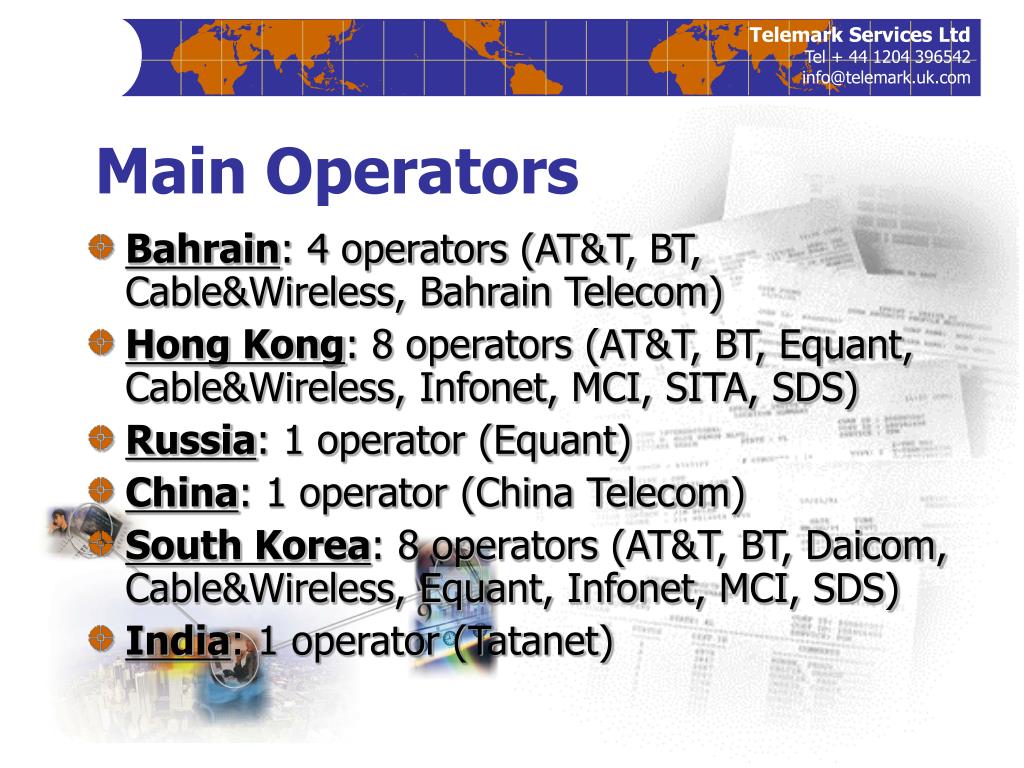 Telemark Services Ltd
Tel + 44 1204 396542
info@telemark.uk.com

Main Operators

Bahrain: 4 operators (AT&T, BT, Cable&Wireless, Bahrain Telecom)
Hong Kong: 8 operators (AT&T, BT, Equant, Cable&Wireless, Infonet, MCI, SITA, SDS)
Russia: 1 operator (Equant)
China: 1 operator (China Telecom)
South Korea: 8 operators (AT&T, BT, Daicom, Cable&Wireless, Equant, Infonet, MCI, SDS)
India: 1 operator (Tatanet)